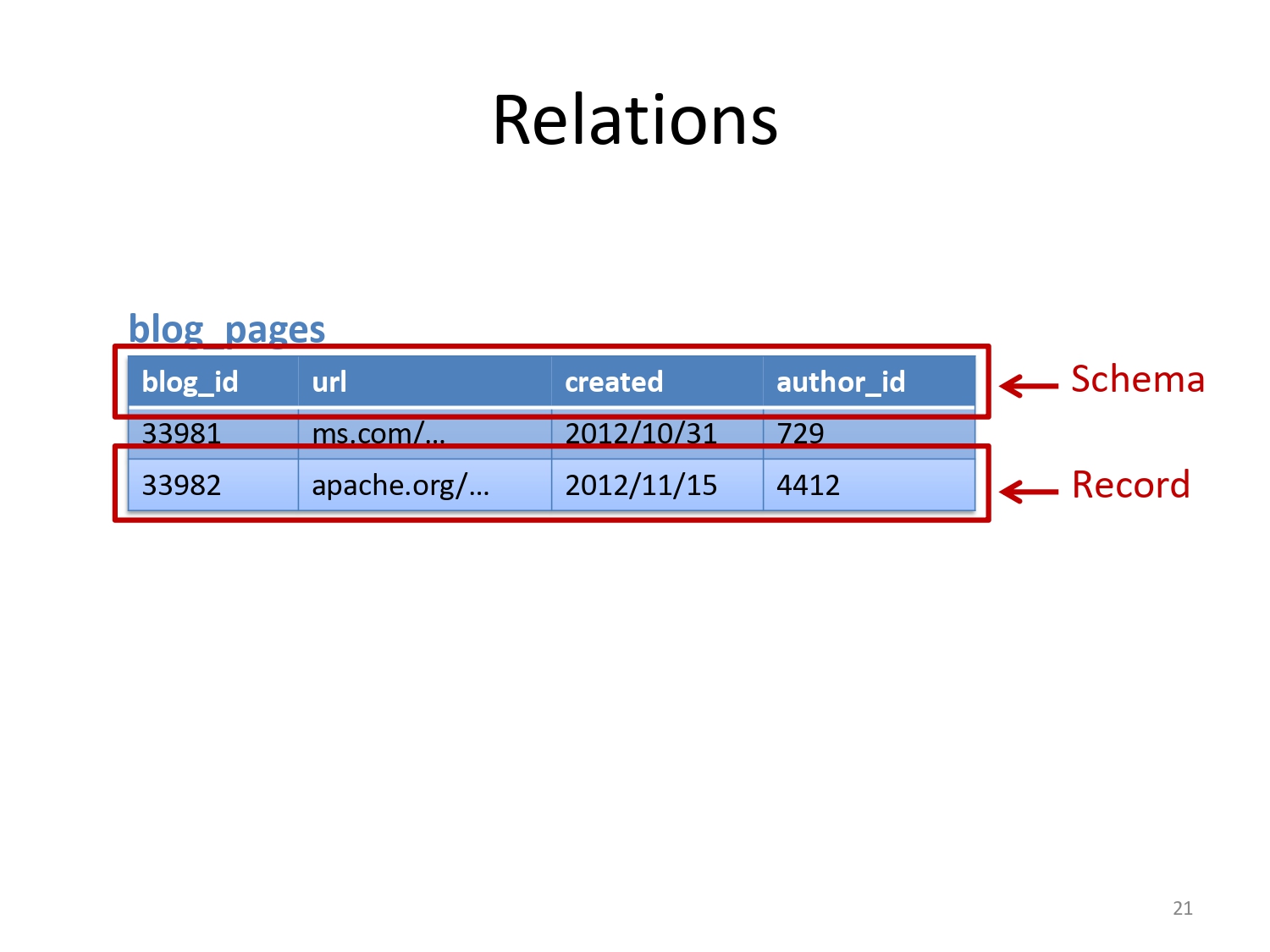 Relations

blog_pages

| blog_id | url | created | author_id |
|---|---|---|---|
| 33981 | ms.com/… | 2012/10/31 | 729 |
| 33982 | apache.org/… | 2012/11/15 | 4412 |

Schema

Record

21